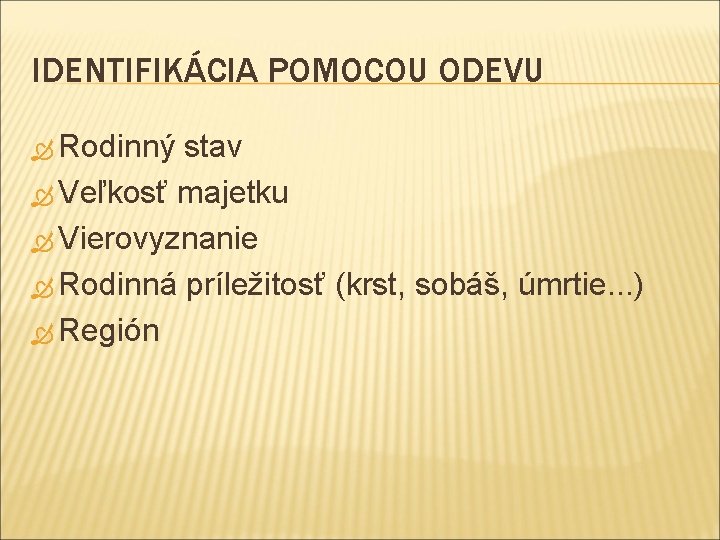 IDENTIFIKÁCIA POMOCOU ODEVU

Rodinný stav
Veľkosť majetku
Vierovyznanie
Rodinná príležitosť (krst, sobáš, úmrtie...)
Región